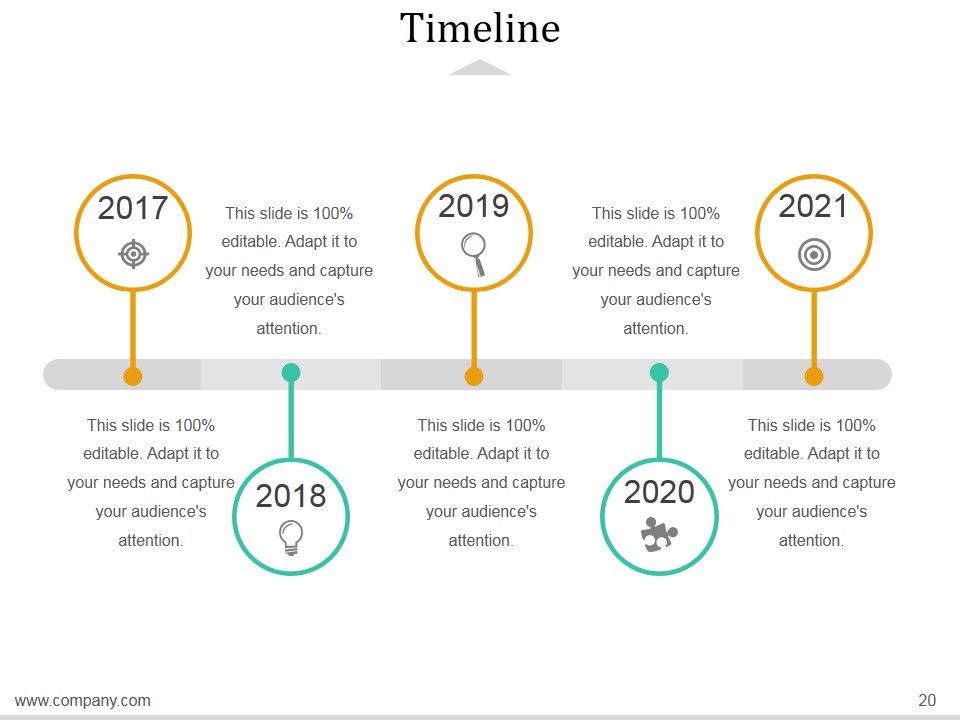 Timeline

2017

This slide is 100% editable. Adapt it to your needs and capture your audience's attention.

2019

This slide is 100% editable. Adapt it to your needs and capture your audience's attention.

2021

This slide is 100% editable. Adapt it to your needs and capture your audience's attention.

2018

This slide is 100% editable. Adapt it to your needs and capture your audience's attention.

2020

This slide is 100% editable. Adapt it to your needs and capture your audience's attention.

www.company.com

20